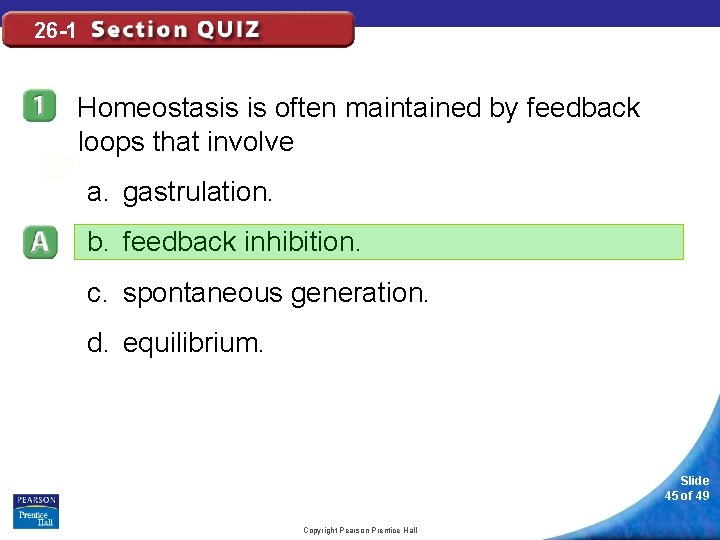 26-1 Section QUIZ

1 Homeostasis is often maintained by feedback loops that involve

a. gastrulation.

A b. feedback inhibition.

c. spontaneous generation.

d. equilibrium.

PEARSON
Prentice Hall

Copyright Pearson Prentice Hall

Slide 45 of 49